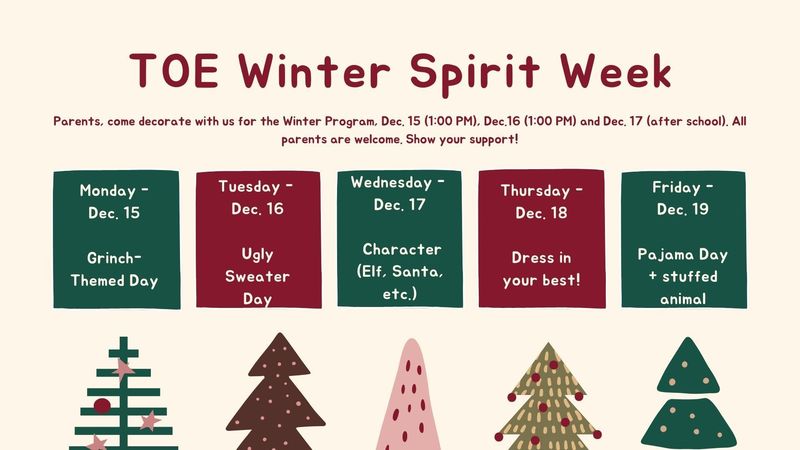 TOE Winter Spirit Week

Parents, come decorate with us for the Winter Program, Dec. 15 (1:00 PM), Dec.16 (1:00 PM) and Dec. 17 (after school). All parents are welcome. Show your support!

Monday - Dec. 15

Grinch-Themed Day

Tuesday - Dec. 16

Ugly Sweater Day

Wednesday - Dec. 17

Character (Elf, Santa, etc.)

Thursday - Dec. 18

Dress in your best!

Friday - Dec. 19

Pajama Day + stuffed animal